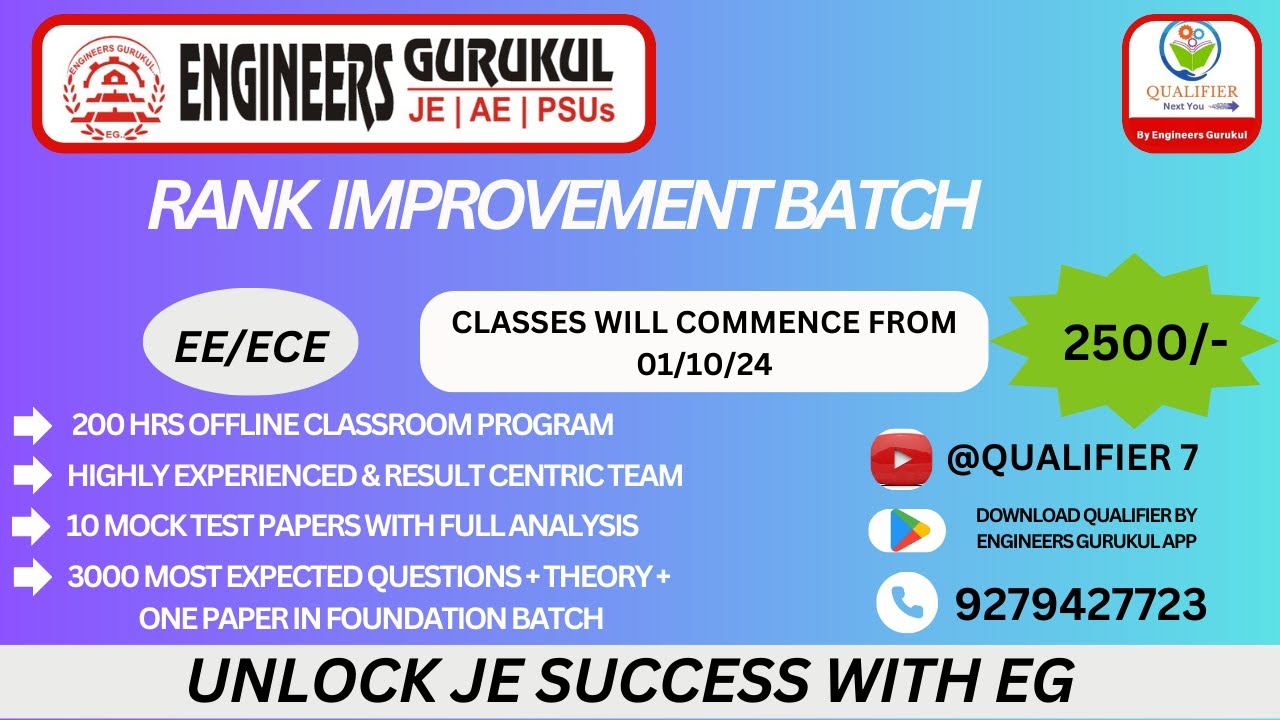 ENGINEERS GURUKUL
EG.
ENGINEERS GURUKUL
JE | AE | PSUs

QUALIFIER
Next You
By Engineers Gurukul

RANK IMPROVEMENT BATCH

EE/ECE

CLASSES WILL COMMENCE FROM 01/10/24

2500/-

200 HRS OFFLINE CLASSROOM PROGRAM

HIGHLY EXPERIENCED & RESULT CENTRIC TEAM

10 MOCK TEST PAPERS WITH FULL ANALYSIS

3000 MOST EXPECTED QUESTIONS + THEORY + ONE PAPER IN FOUNDATION BATCH

@QUALIFIER 7

DOWNLOAD QUALIFIER BY ENGINEERS GURUKUL APP

9279427723

UNLOCK JE SUCCESS WITH EG